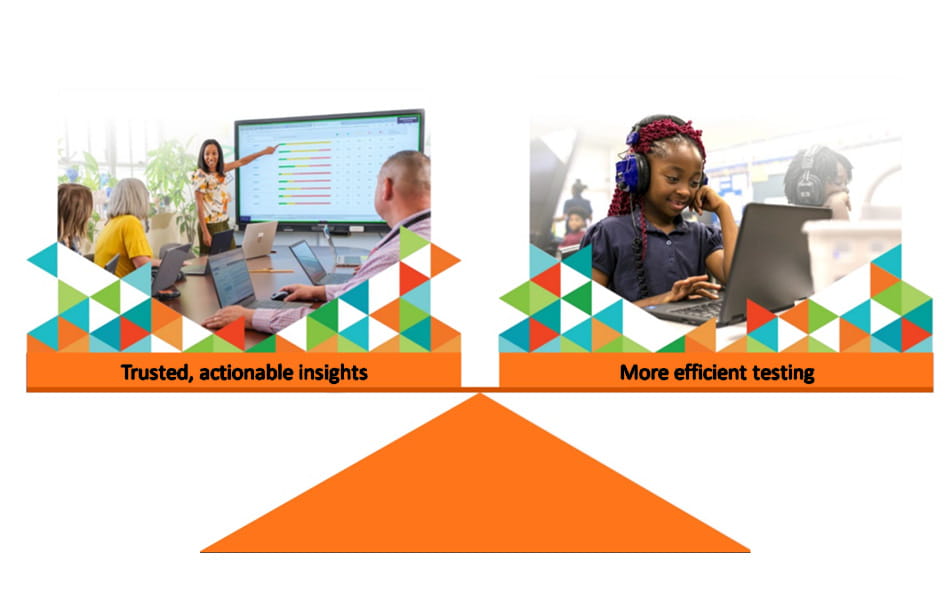 Trusted, actionable insights

More efficient testing